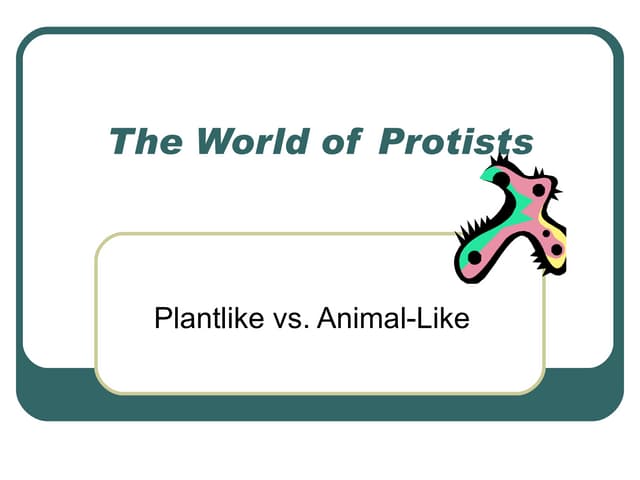 The World of Protists

Plantlike vs. Animal-Like